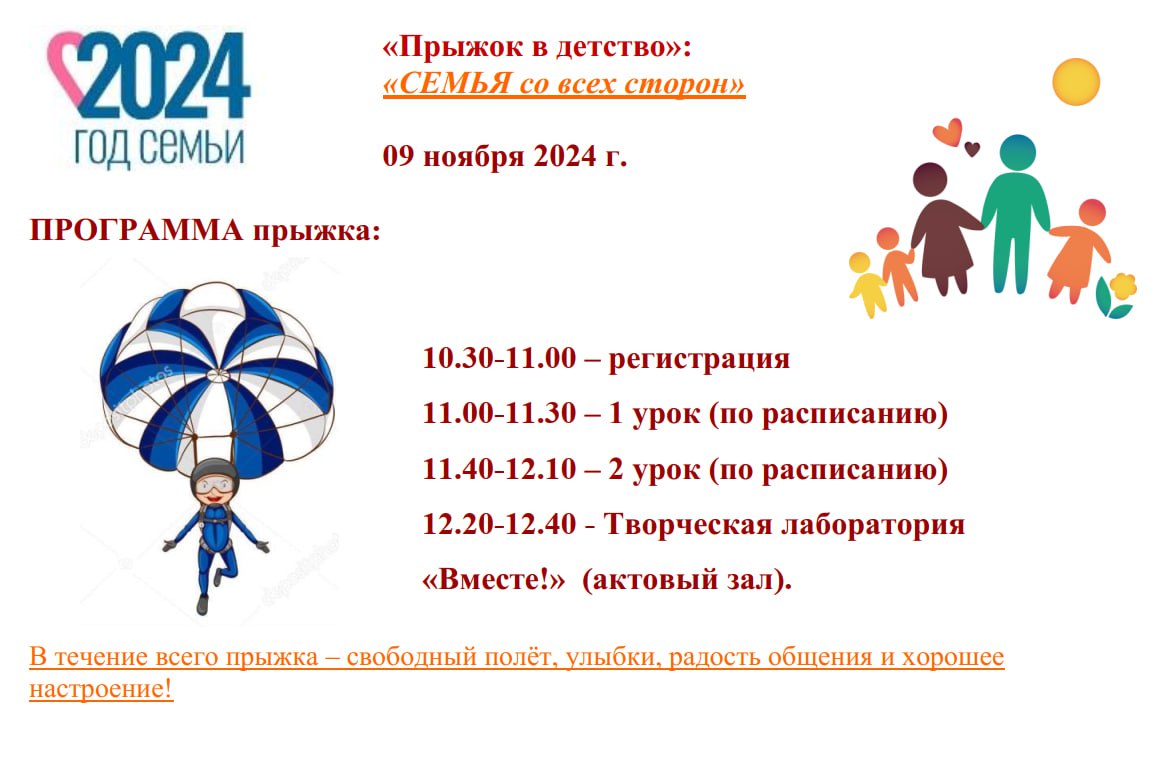 2024
ГОД СЕМЬИ

«Прыжок в детство»:
«СЕМЬЯ со всех сторон»

09 ноября 2024 г.

ПРОГРАММА прыжка:

10.30-11.00 – регистрация

11.00-11.30 – 1 урок (по расписанию)

11.40-12.10 – 2 урок (по расписанию)

12.20-12.40 - Творческая лаборатория «Вместе!» (актовый зал).

В течение всего прыжка – свободный полёт, улыбки, радость общения и хорошее настроение!